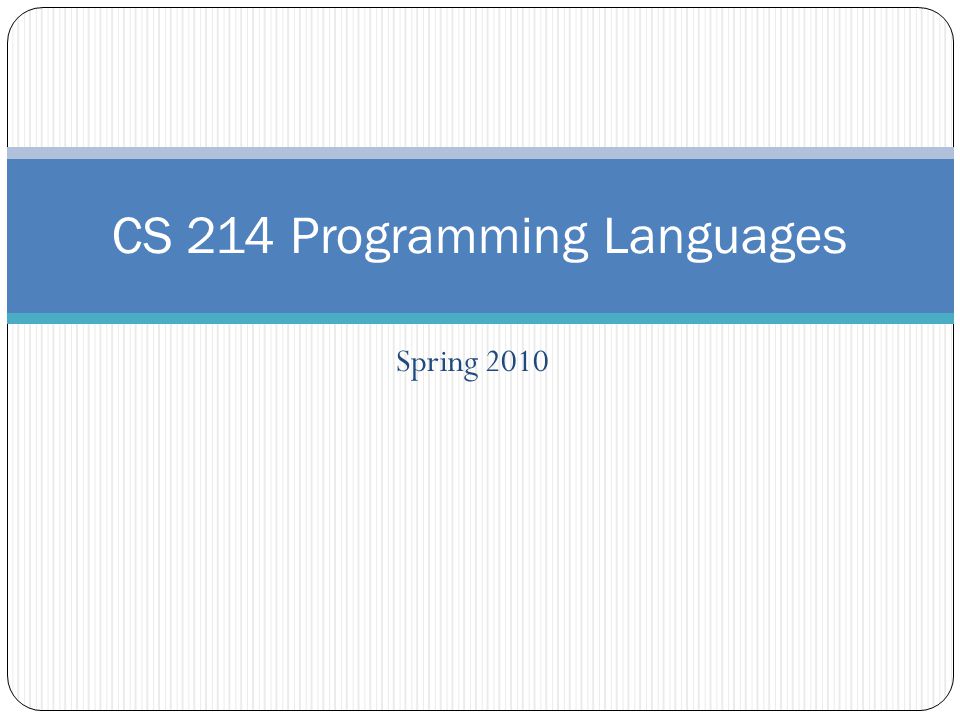 CS 214 Programming Languages

Spring 2010